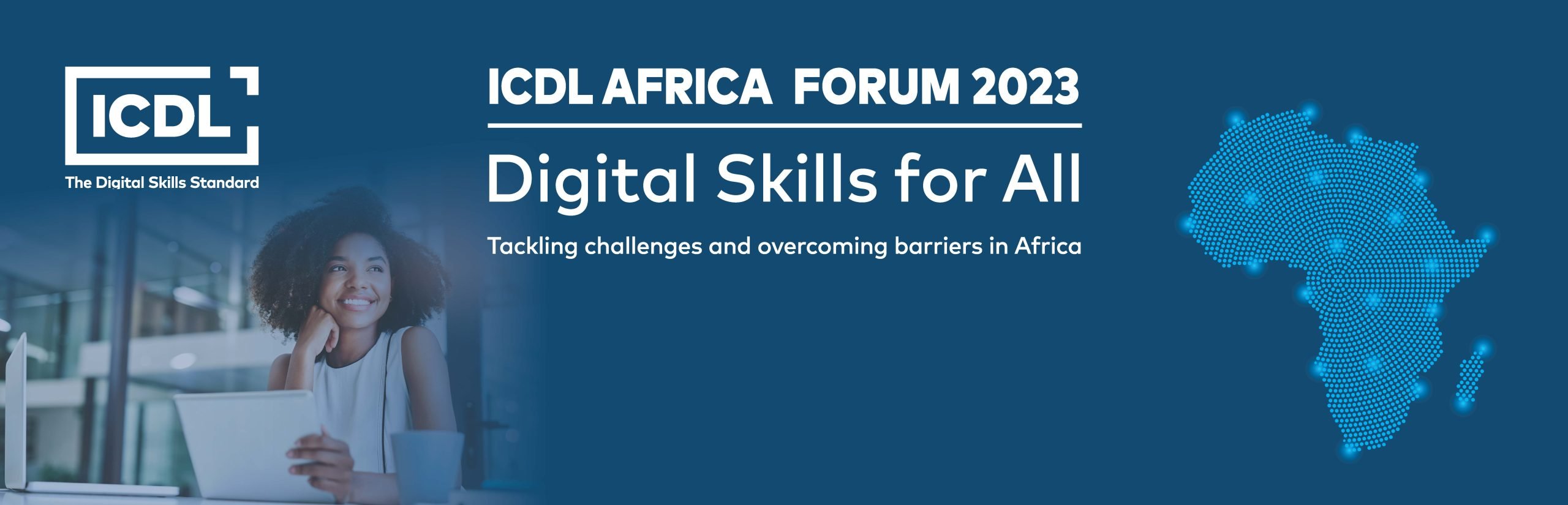 ICDL
The Digital Skills Standard

ICDL AFRICA FORUM 2023

Digital Skills for All

Tackling challenges and overcoming barriers in Africa